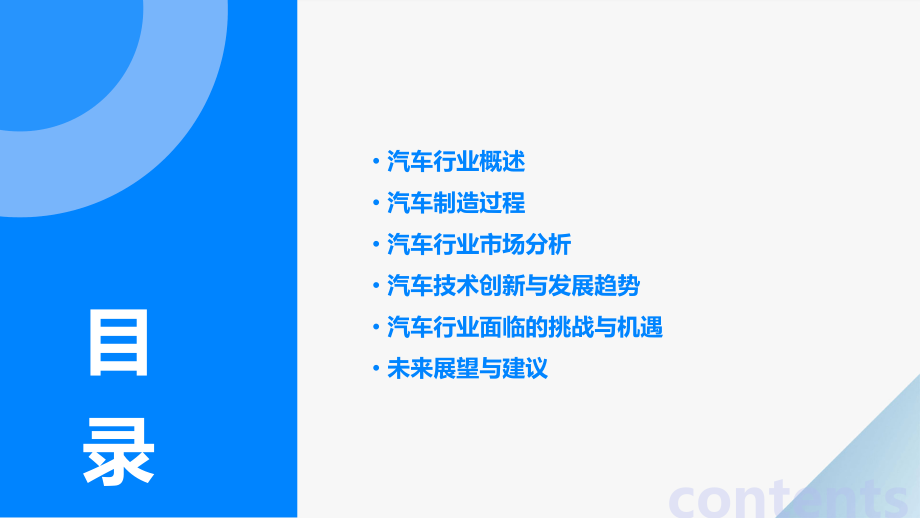 目录

• 汽车行业概述
• 汽车制造过程
• 汽车行业市场分析
• 汽车技术创新与发展趋势
• 汽车行业面临的挑战与机遇
• 未来展望与建议

contents